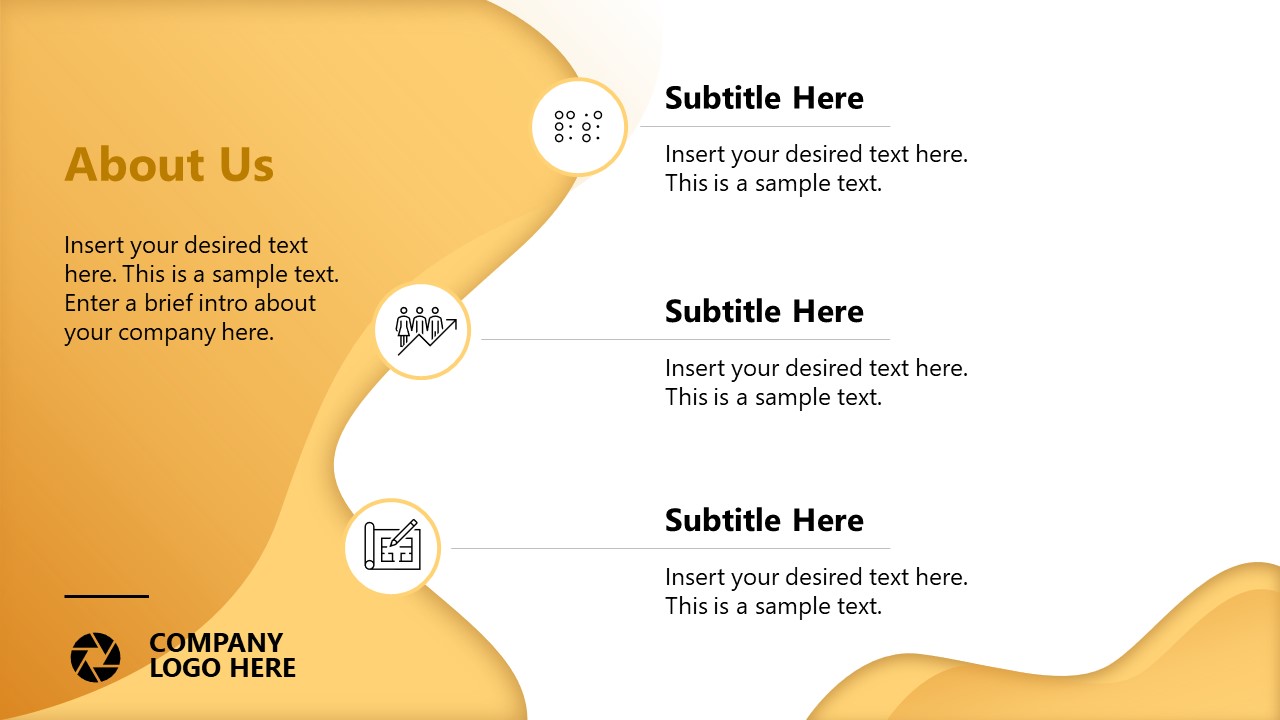 About Us

Insert your desired text here. This is a sample text. Enter a brief intro about your company here.

COMPANY LOGO HERE

Subtitle Here

Insert your desired text here. This is a sample text.

Subtitle Here

Insert your desired text here. This is a sample text.

Subtitle Here

Insert your desired text here. This is a sample text.